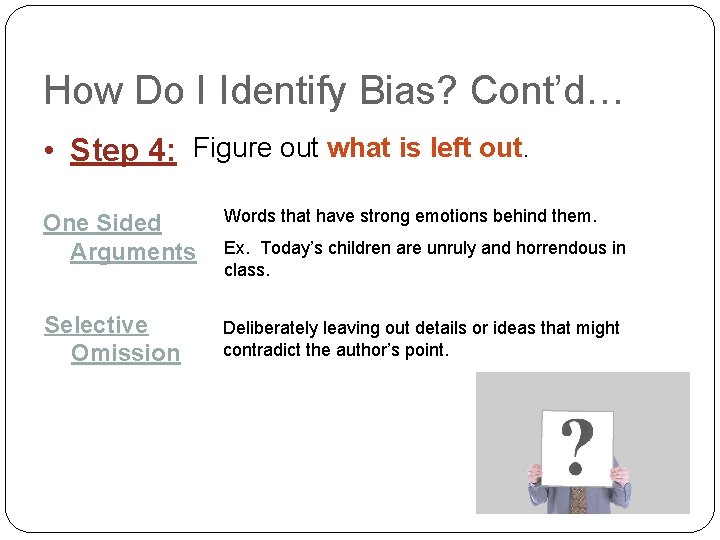 How Do I Identify Bias? Cont'd…

• Step 4: Figure out what is left out.

One Sided Arguments

Words that have strong emotions behind them.

Ex. Today's children are unruly and horrendous in class.

Selective Omission

Deliberately leaving out details or ideas that might contradict the author's point.

?